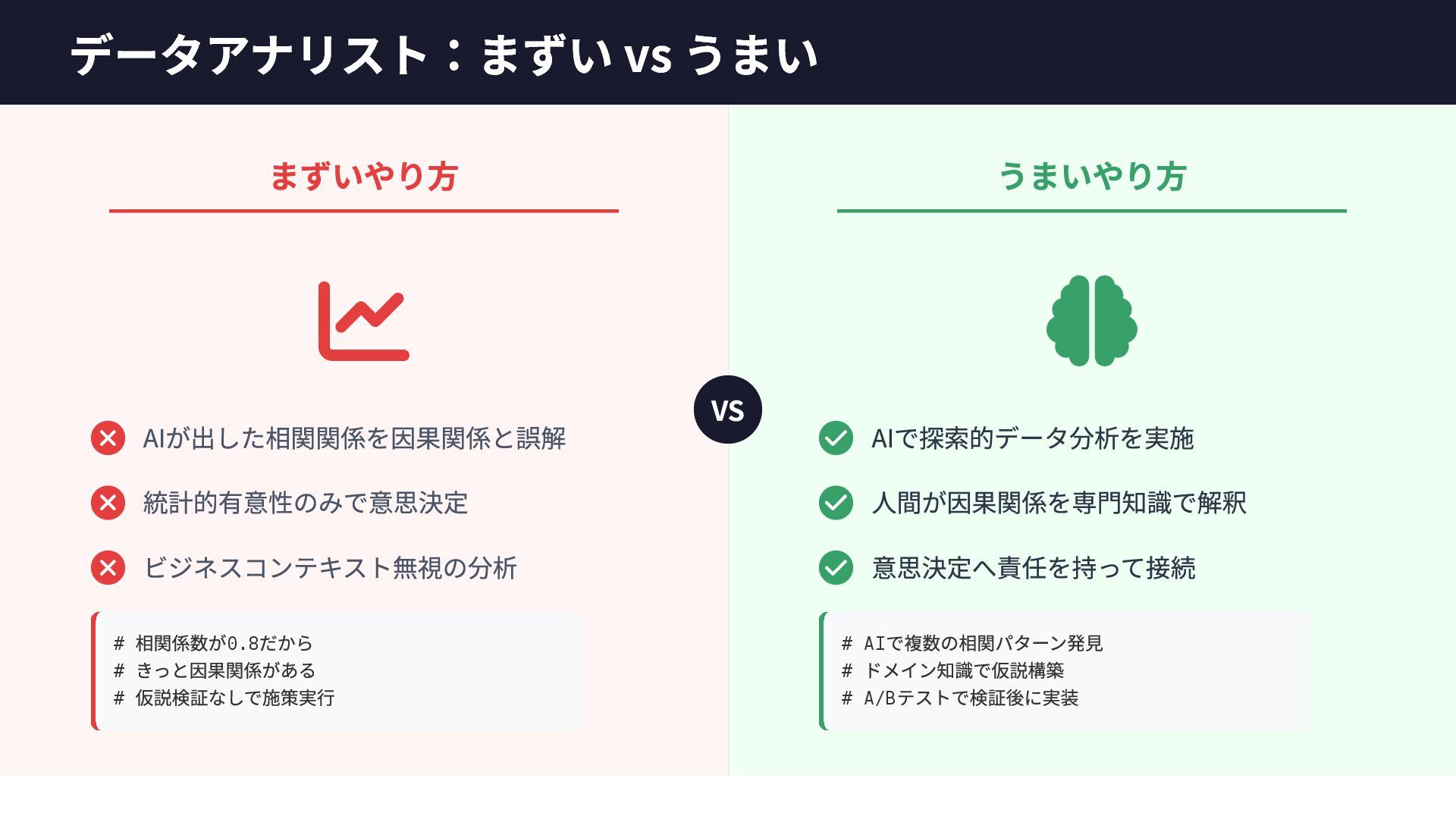 データアナリスト：まずい vs うまい

まずいやり方

AIが出した相関関係を因果関係と誤解

統計的有意性のみで意思決定

ビジネスコンテキスト無視の分析

# 相関係数が0.8だから
# きっと因果関係がある
# 仮説検証なしで施策実行

VS

うまいやり方

AIで探索的データ分析を実施

人間が因果関係を専門知識で解釈

意思決定へ責任を持って接続

# AIで複数の相関パターン発見
# ドメイン知識で仮説構築
# A/Bテストで検証後に実装